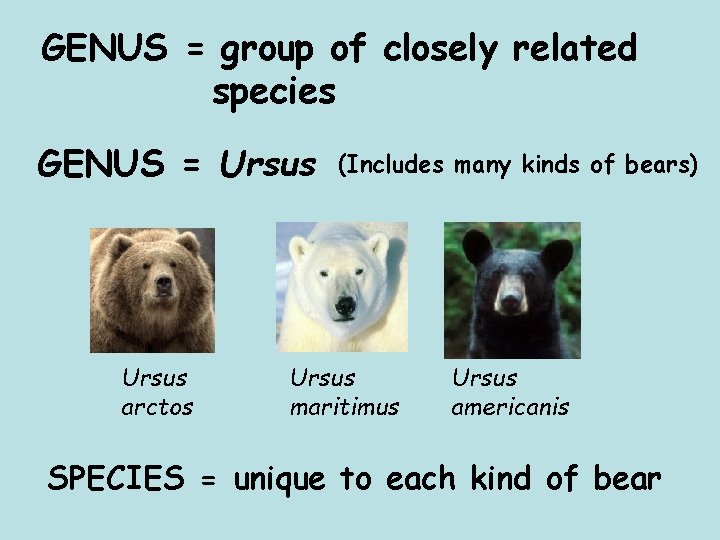 GENUS = group of closely related species

GENUS = Ursus (Includes many kinds of bears)

Ursus arctos

Ursus maritimus

Ursus americanis

SPECIES = unique to each kind of bear